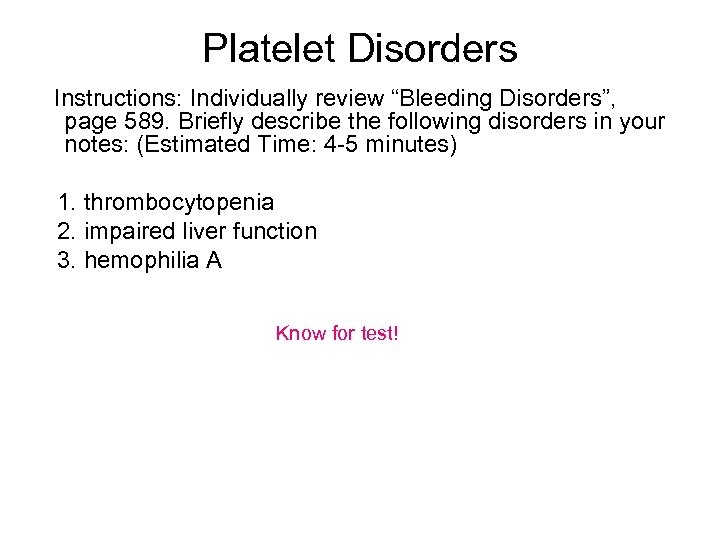 Platelet Disorders

Instructions: Individually review “Bleeding Disorders”, page 589. Briefly describe the following disorders in your notes: (Estimated Time: 4-5 minutes)

1. thrombocytopenia
2. impaired liver function
3. hemophilia A

Know for test!